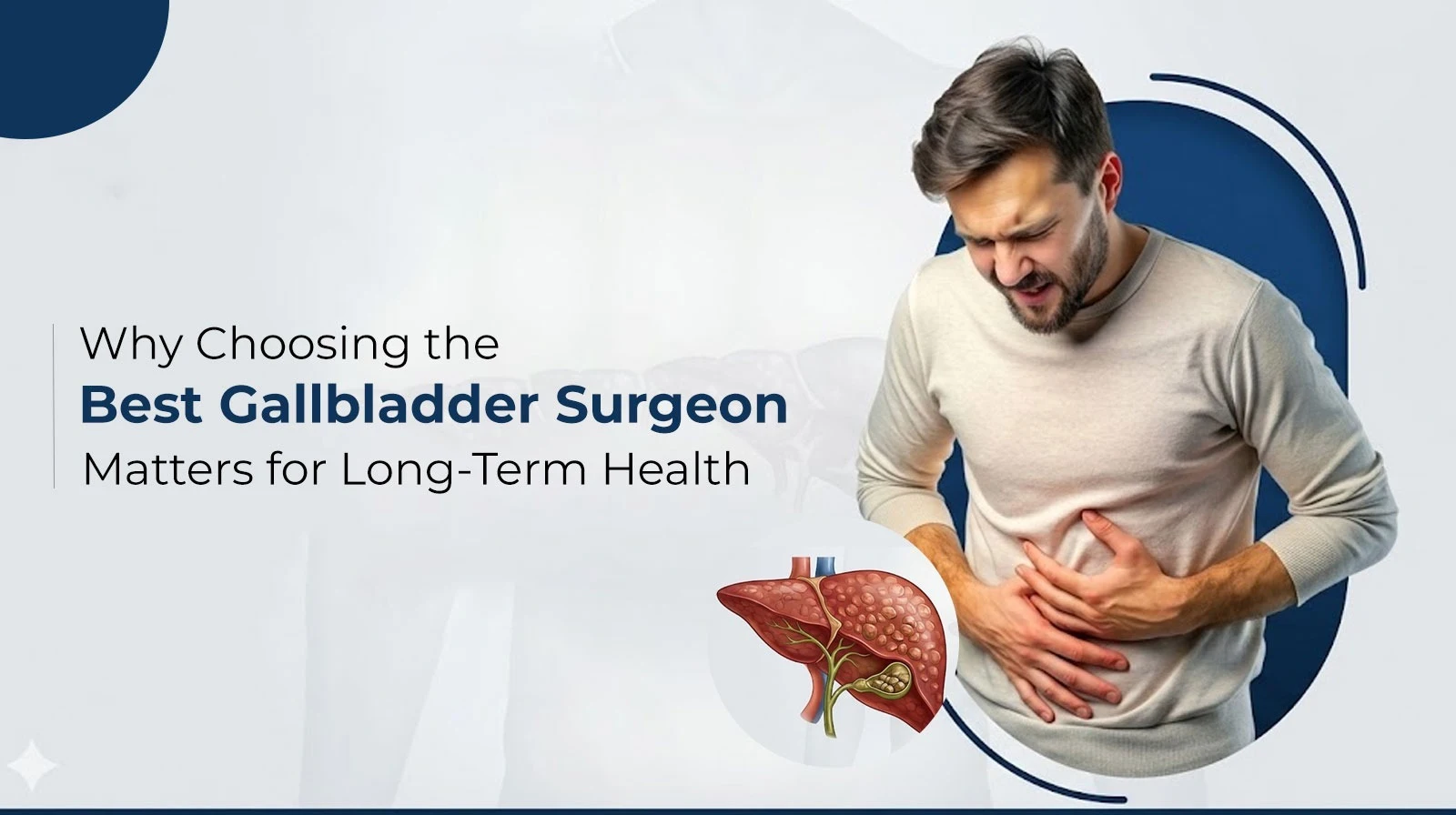 Why Choosing the
Best Gallbladder Surgeon
Matters for Long-Term Health